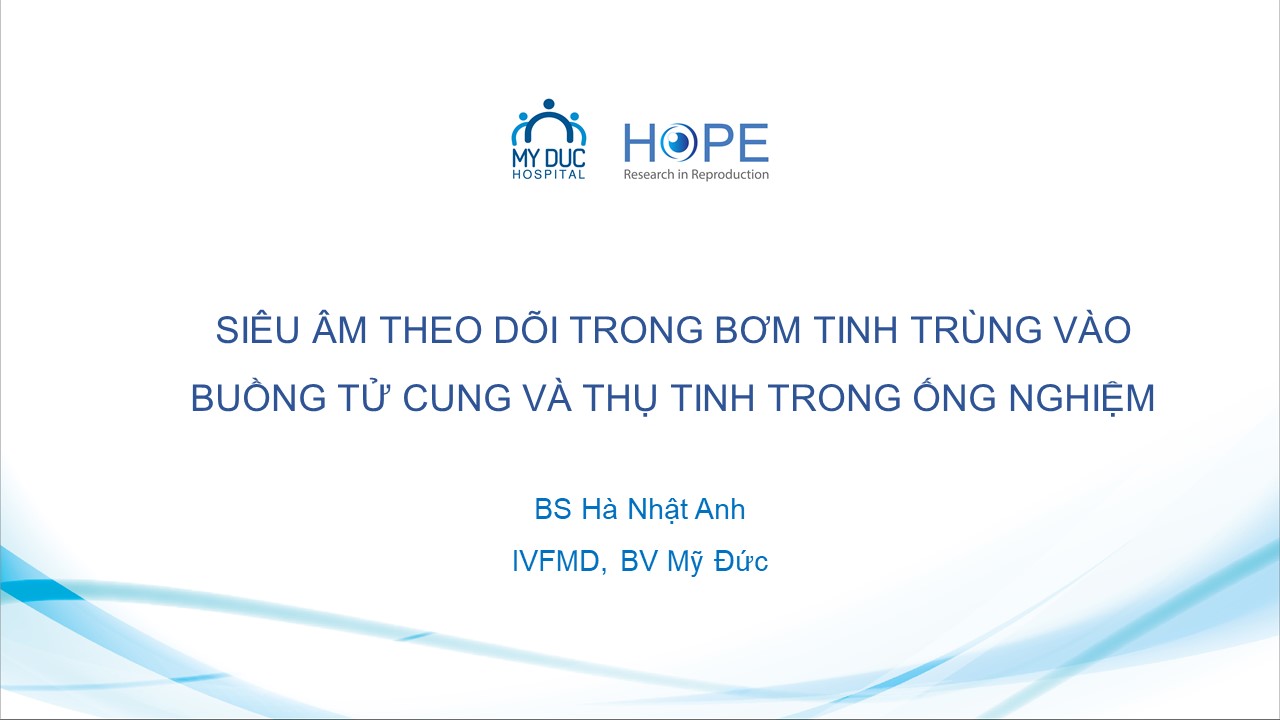 MY DUC
HOSPITAL

HOPE
Research in Reproduction

SIÊU ÂM THEO DÕI TRONG BƠM TINH TRÙNG VÀO BUỒNG TỬ CUNG VÀ THỤ TINH TRONG ỐNG NGHIỆM

BS Hà Nhật Anh

IVFMD, BV Mỹ Đức